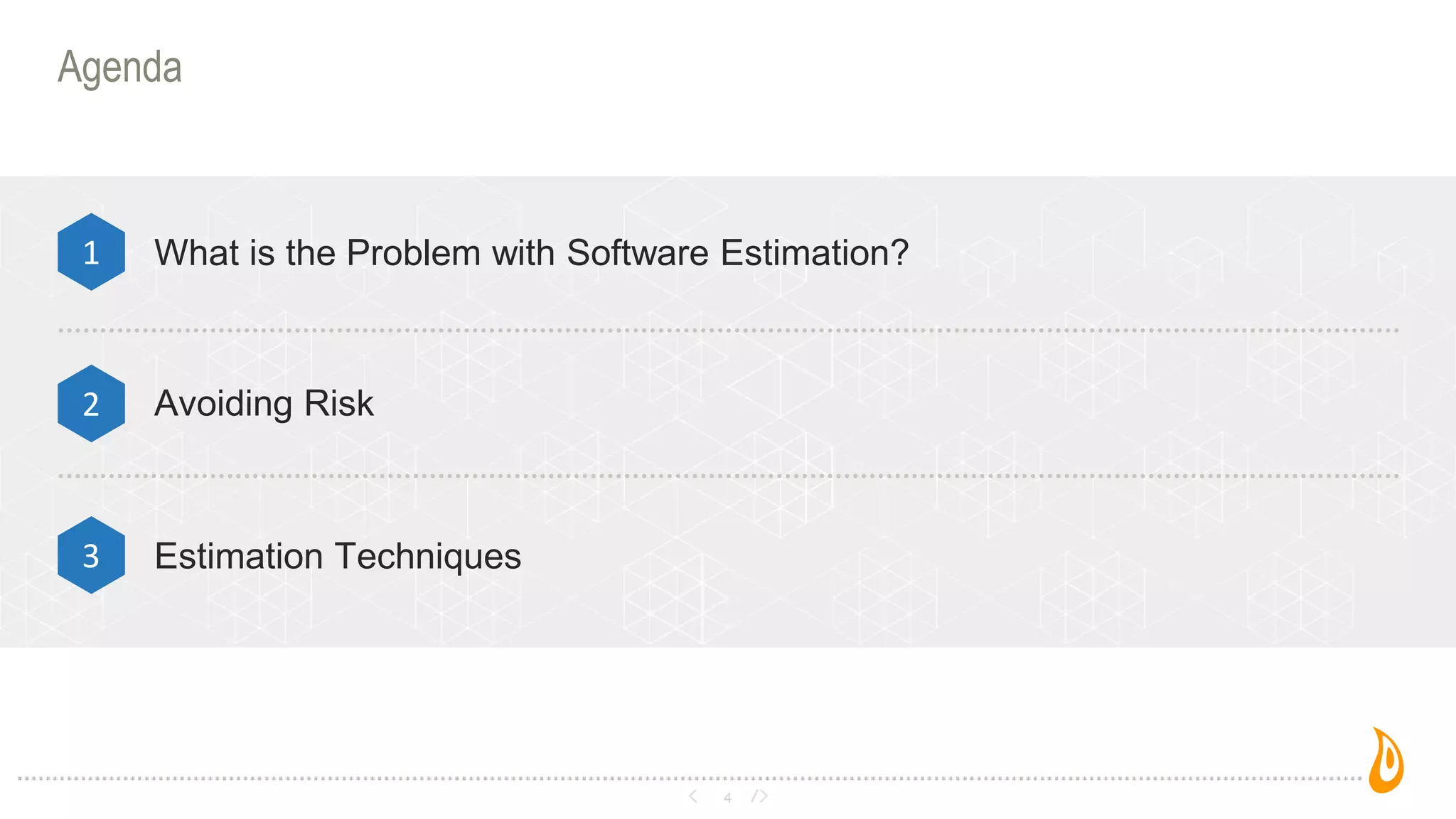 Agenda

1 What is the Problem with Software Estimation?

2 Avoiding Risk

3 Estimation Techniques

< 4 />